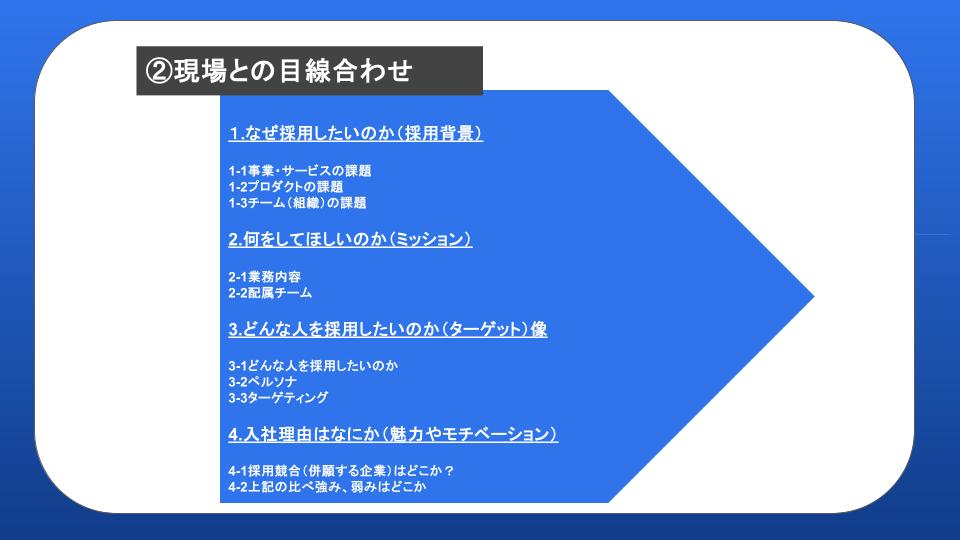 ②現場との目線合わせ

1.なぜ採用したいのか（採用背景）

1-1事業・サービスの課題
1-2プロダクトの課題
1-3チーム（組織）の課題

2.何をしてほしいのか（ミッション）

2-1業務内容
2-2配属チーム

3.どんな人を採用したいのか（ターゲット）像

3-1どんな人を採用したいのか
3-2ペルソナ
3-3ターゲティング

4.入社理由はなにか（魅力やモチベーション）

4-1採用競合（併願する企業）はどこか？
4-2上記の比べ強み、弱みはどこか